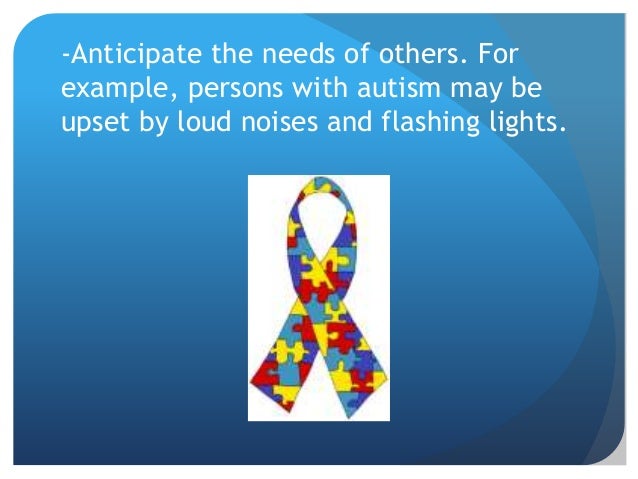 -Anticipate the needs of others. For example, persons with autism may be upset by loud noises and flashing lights.